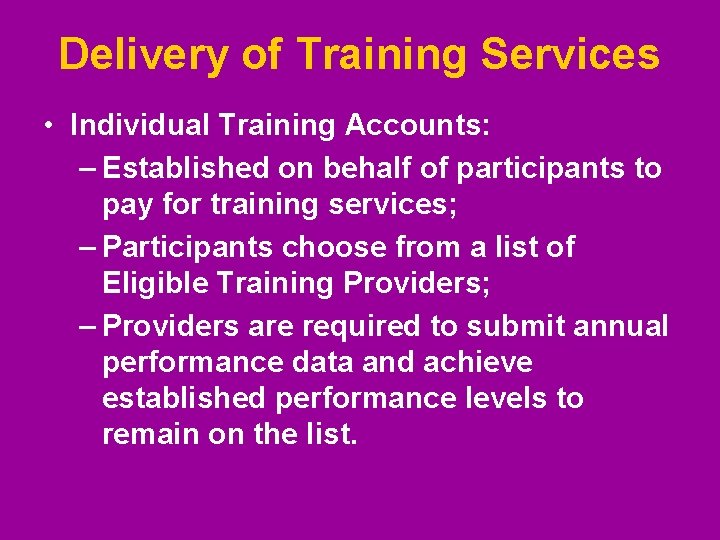 Delivery of Training Services

• Individual Training Accounts:
– Established on behalf of participants to pay for training services;
– Participants choose from a list of Eligible Training Providers;
– Providers are required to submit annual performance data and achieve established performance levels to remain on the list.